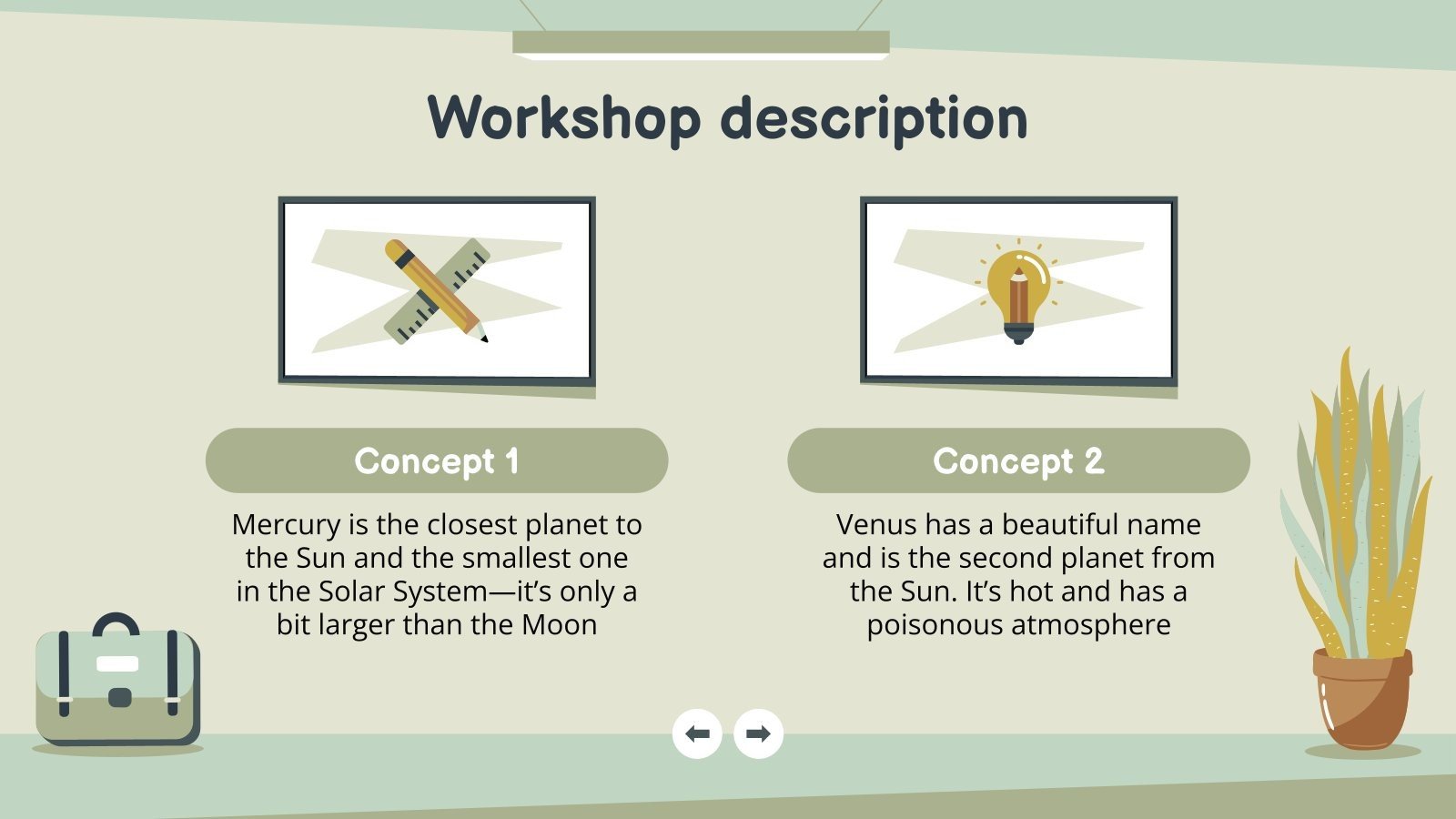 Workshop description

Concept 1

Mercury is the closest planet to the Sun and the smallest one in the Solar System—it's only a bit larger than the Moon

Concept 2

Venus has a beautiful name and is the second planet from the Sun. It's hot and has a poisonous atmosphere